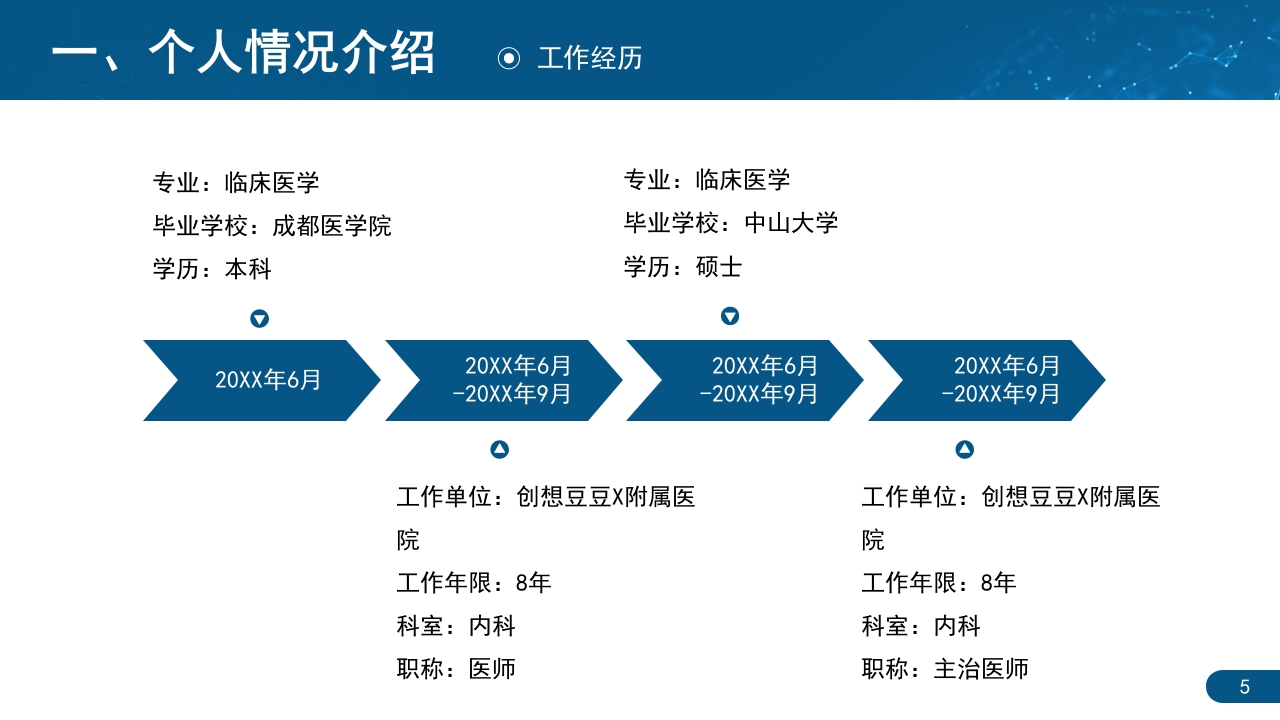 一、个人情况介绍

工作经历

专业：临床医学
毕业学校：成都医学院
学历：本科

专业：临床医学
毕业学校：中山大学
学历：硕士

20XX年6月

20XX年6月
-20XX年9月

20XX年6月
-20XX年9月

20XX年6月
-20XX年9月

工作单位：创想豆豆X附属医院
工作年限：8年
科室：内科
职称：医师

工作单位：创想豆豆X附属医院
工作年限：8年
科室：内科
职称：主治医师

5